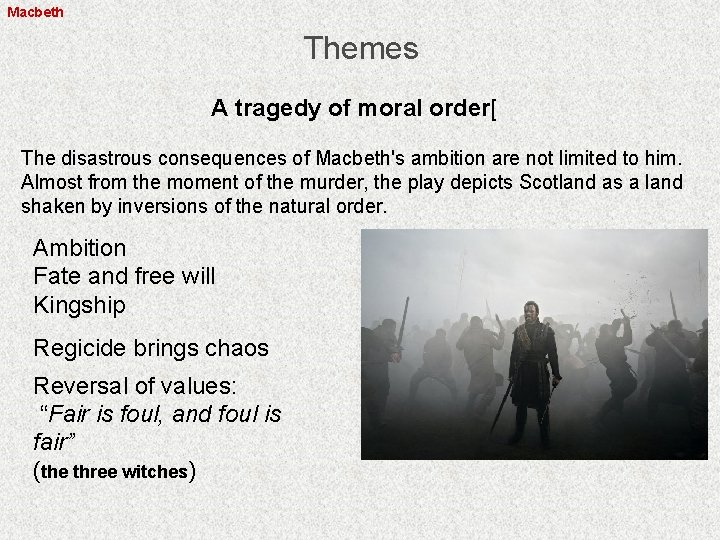 Macbeth

Themes

A tragedy of moral order[

The disastrous consequences of Macbeth's ambition are not limited to him. Almost from the moment of the murder, the play depicts Scotland as a land shaken by inversions of the natural order.

Ambition
Fate and free will
Kingship

Regicide brings chaos

Reversal of values:
"Fair is foul, and foul is fair"
(the three witches)